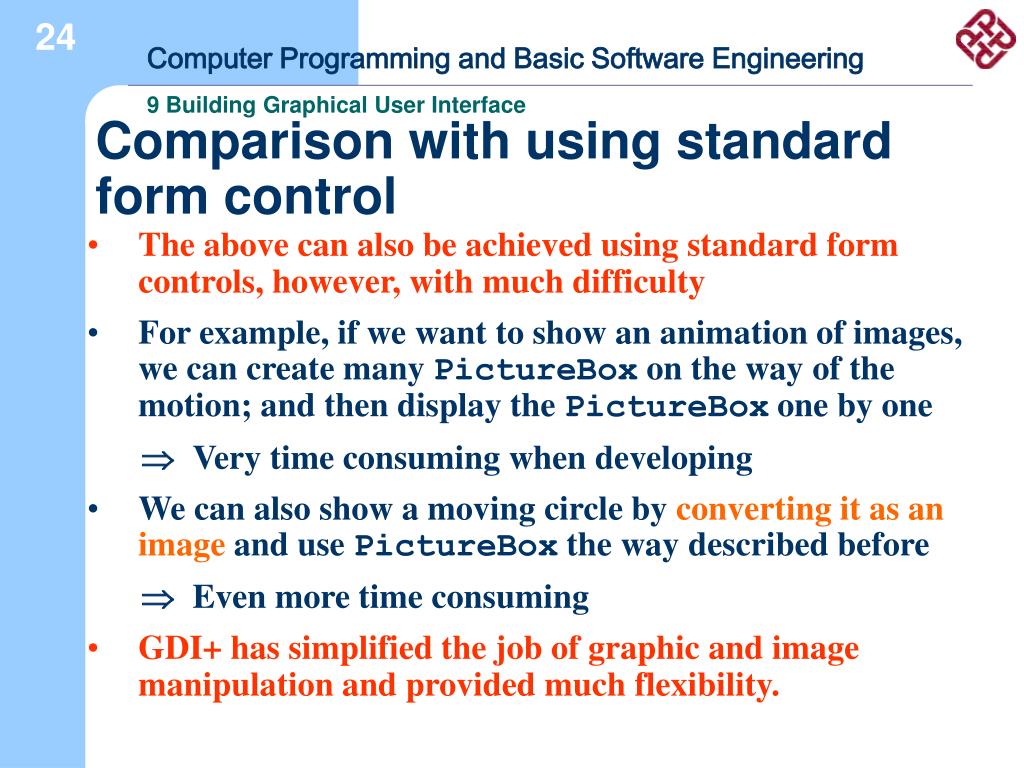 24

Computer Programming and Basic Software Engineering

9 Building Graphical User Interface

Comparison with using standard form control

• The above can also be achieved using standard form controls, however, with much difficulty

• For example, if we want to show an animation of images, we can create many PictureBox on the way of the motion; and then display the PictureBox one by one

$\Rightarrow$ Very time consuming when developing

• We can also show a moving circle by converting it as an image and use PictureBox the way described before

$\Rightarrow$ Even more time consuming

• GDI+ has simplified the job of graphic and image manipulation and provided much flexibility.